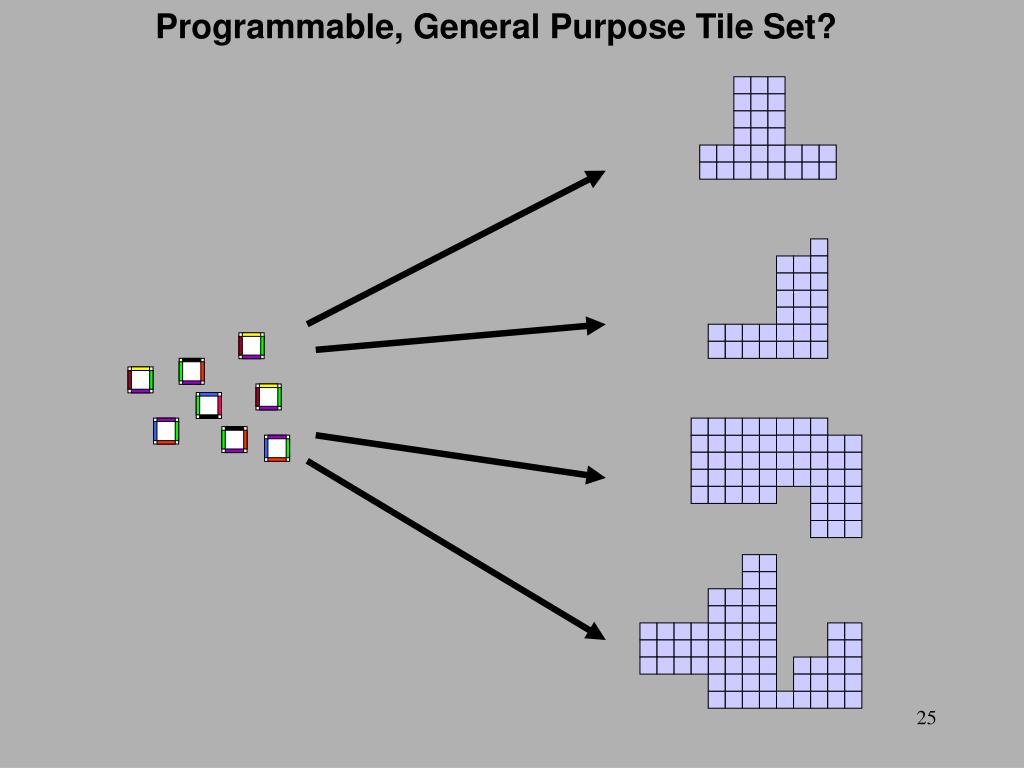 Programmable, General Purpose Tile Set?

25